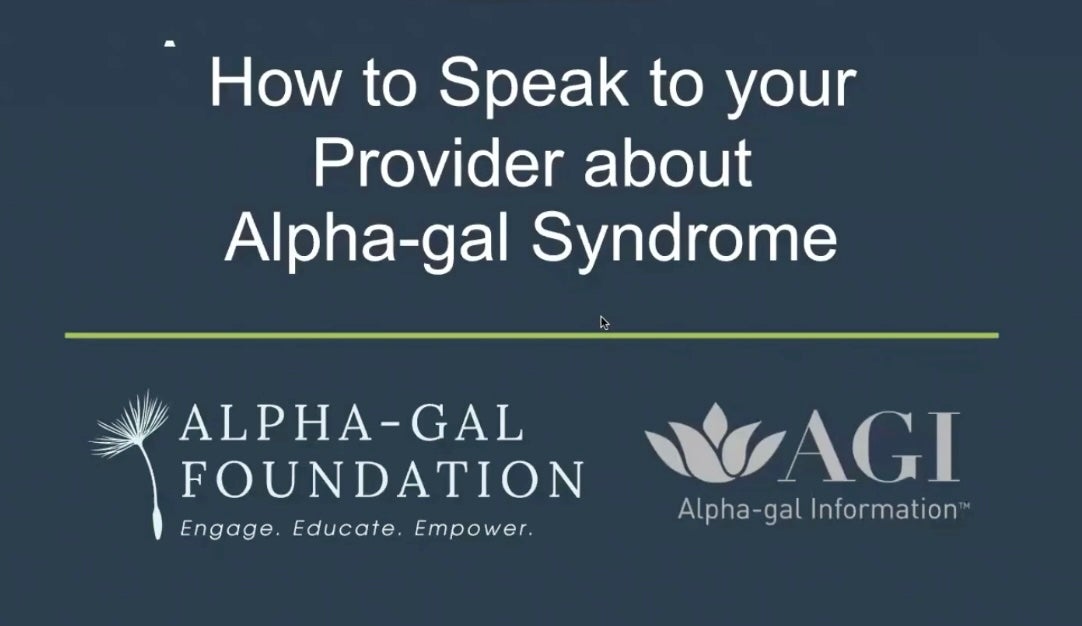 How to Speak to your Provider about Alpha-gal Syndrome

ALPHA-GAL FOUNDATION
Engage. Educate. Empower.

AGI
Alpha-gal Information™